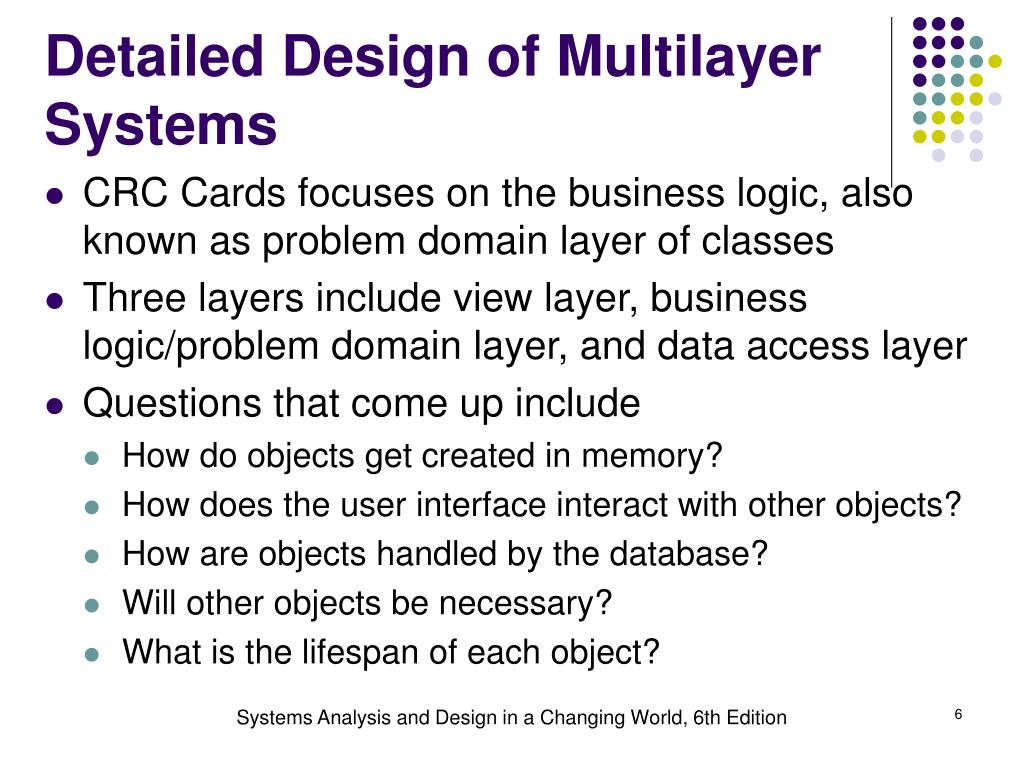 Detailed Design of Multilayer Systems

- CRC Cards focuses on the business logic, also known as problem domain layer of classes
- Three layers include view layer, business logic/problem domain layer, and data access layer
- Questions that come up include
  - How do objects get created in memory?
  - How does the user interface interact with other objects?
  - How are objects handled by the database?
  - Will other objects be necessary?
  - What is the lifespan of each object?

Systems Analysis and Design in a Changing World, 6th Edition

6